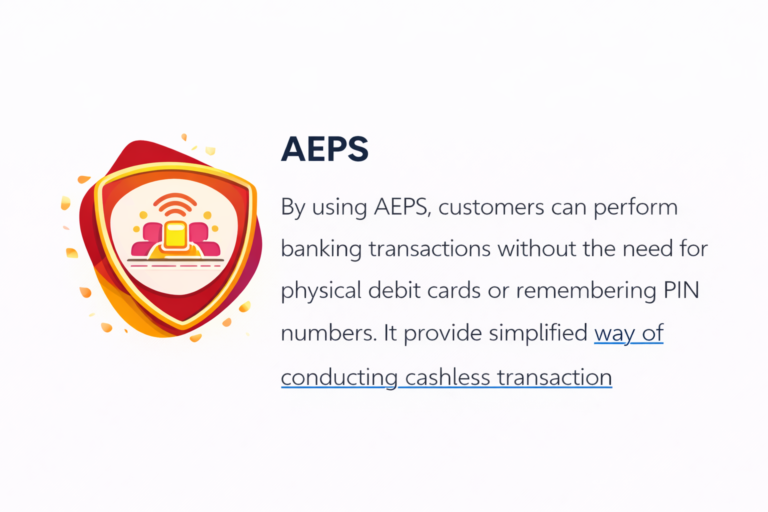 AEPS

By using AEPS, customers can perform banking transactions without the need for physical debit cards or remembering PIN numbers. It provide simplified way of conducting cashless transaction